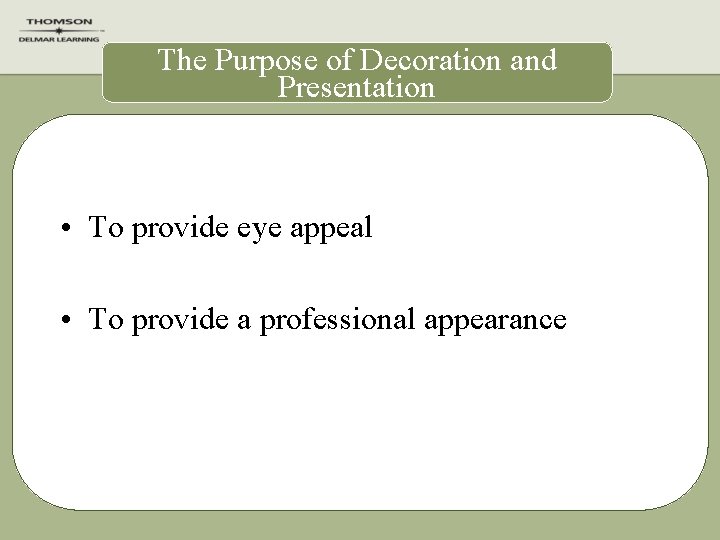 THOMSON
DELMAR LEARNING

The Purpose of Decoration and Presentation

• To provide eye appeal

• To provide a professional appearance